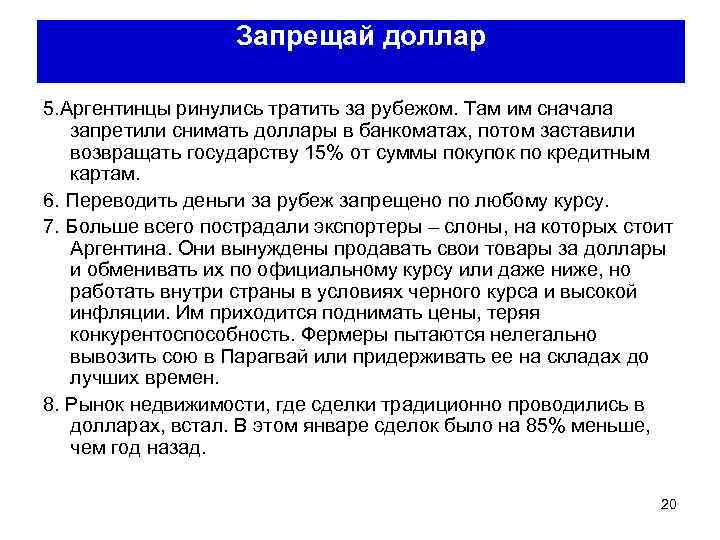 Запрещай доллар

5.Аргентинцы ринулись тратить за рубежом. Там им сначала запретили снимать доллары в банкоматах, потом заставили возвращать государству 15% от суммы покупок по кредитным картам.

6. Переводить деньги за рубеж запрещено по любому курсу.

7. Больше всего пострадали экспортеры – слоны, на которых стоит Аргентина. Они вынуждены продавать свои товары за доллары и обменивать их по официальному курсу или даже ниже, но работать внутри страны в условиях черного курса и высокой инфляции. Им приходится поднимать цены, теряя конкурентоспособность. Фермеры пытаются нелегально вывозить сою в Парагвай или придерживать ее на складах до лучших времен.

8. Рынок недвижимости, где сделки традиционно проводились в долларах, встал. В этом январе сделок было на 85% меньше, чем год назад.

20